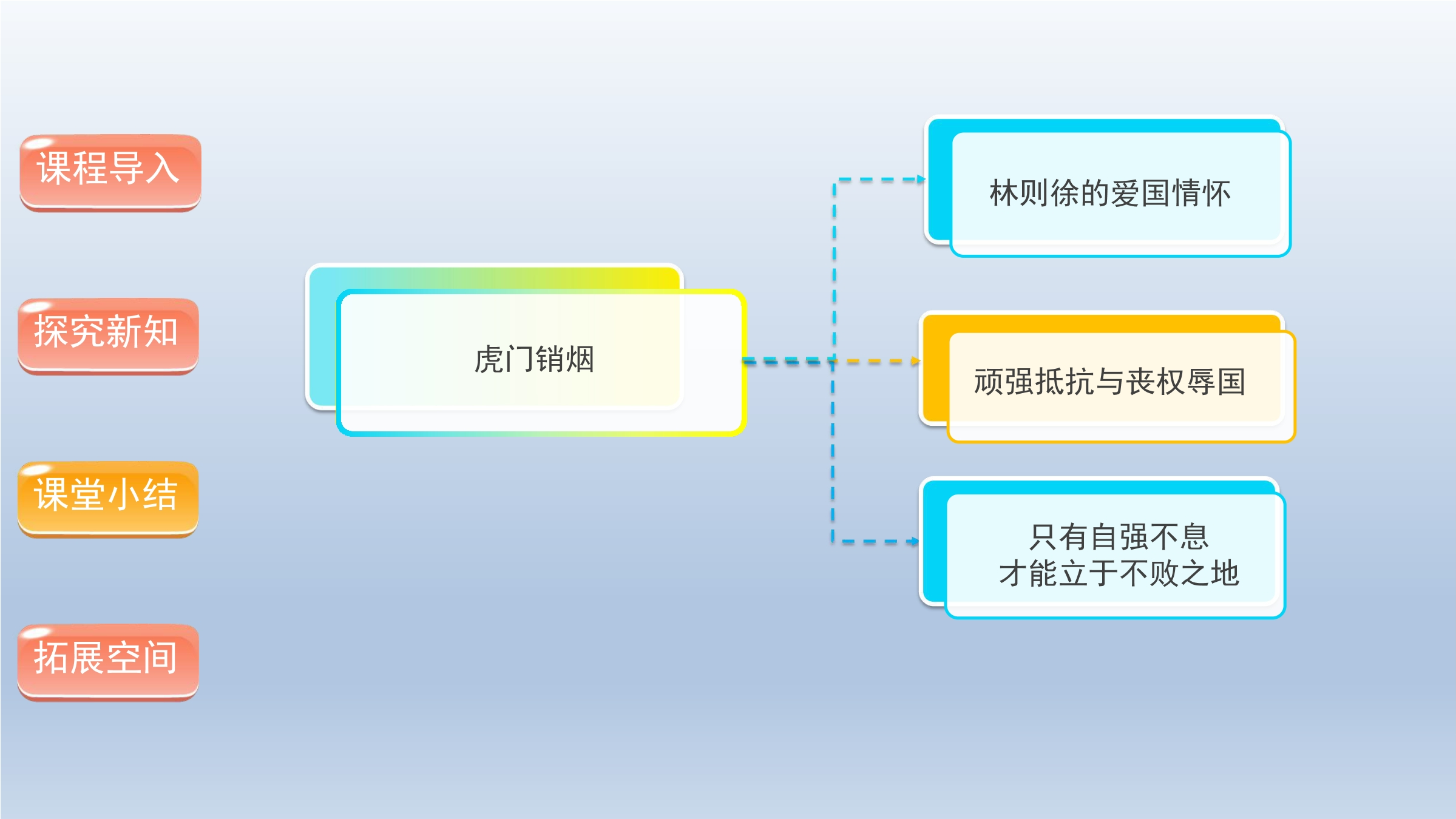 课程导入

探究新知

课堂小结

拓展空间

虎门销烟

林则徐的爱国情怀

顽强抵抗与丧权辱国

只有自强不息
才能立于不败之地